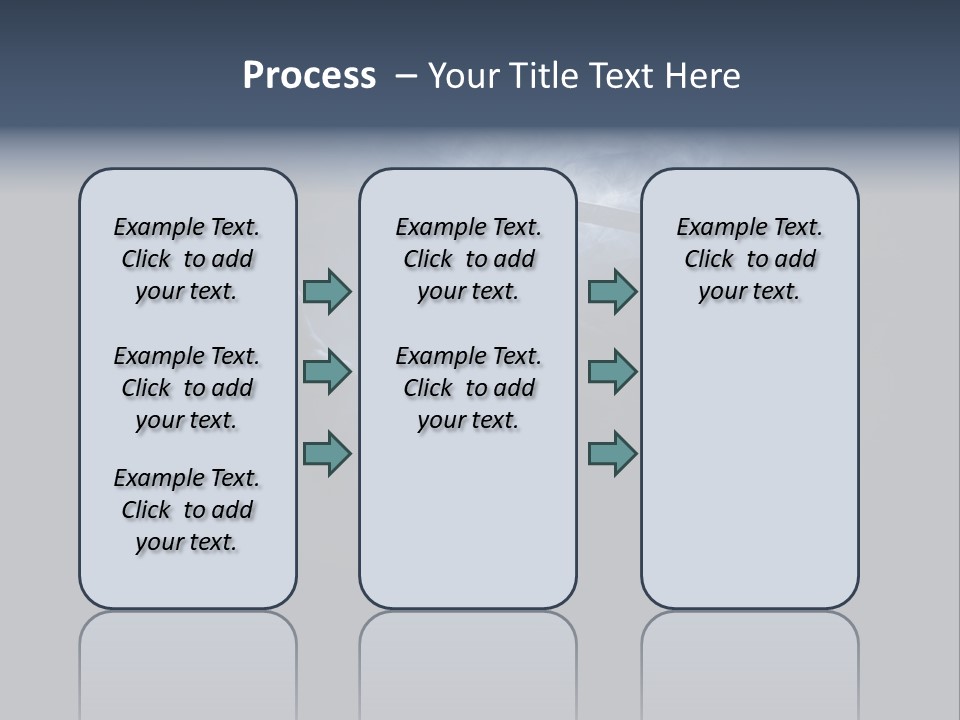 Process – Your Title Text Here

Example Text. Click to add your text.

Example Text. Click to add your text.

Example Text. Click to add your text.

Example Text. Click to add your text.

Example Text. Click to add your text.

Example Text. Click to add your text.